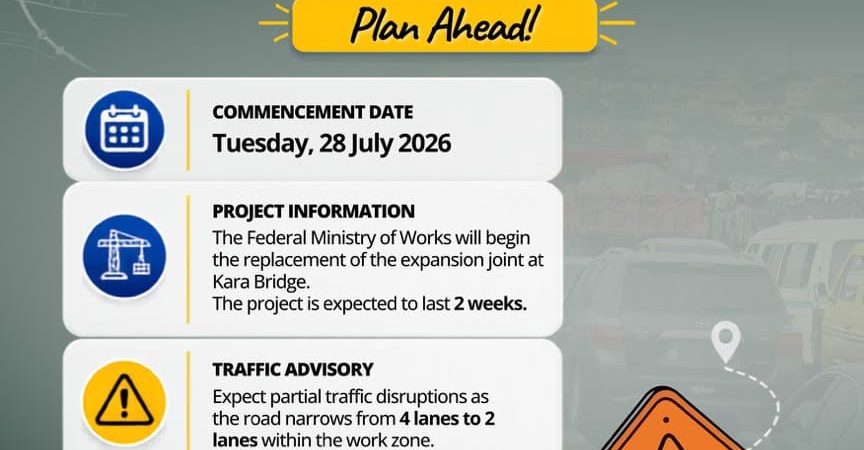 Plan Ahead!

COMMENCEMENT DATE
Tuesday, 28 July 2026

PROJECT INFORMATION
The Federal Ministry of Works will begin the replacement of the expansion joint at Kara Bridge.
The project is expected to last 2 weeks.

TRAFFIC ADVISORY
Expect partial traffic disruptions as the road narrows from 4 lanes to 2 lanes within the work zone.